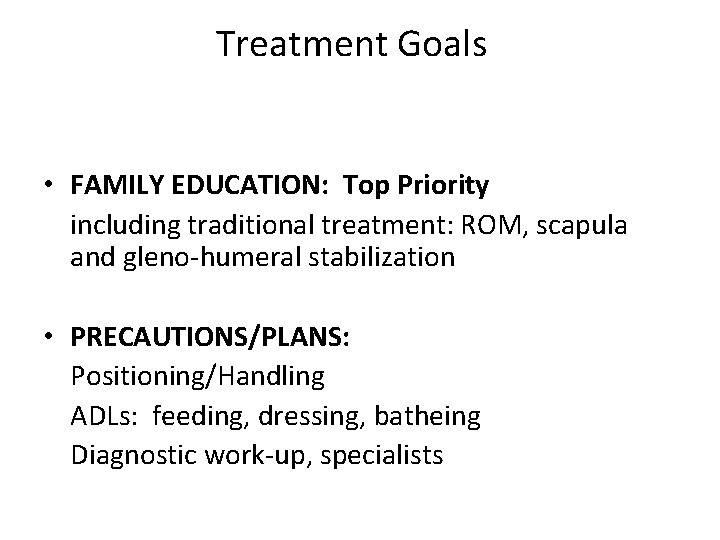 Treatment Goals

• FAMILY EDUCATION: Top Priority
including traditional treatment: ROM, scapula and gleno-humeral stabilization

• PRECAUTIONS/PLANS:
Positioning/Handling
ADLs: feeding, dressing, batheing
Diagnostic work-up, specialists